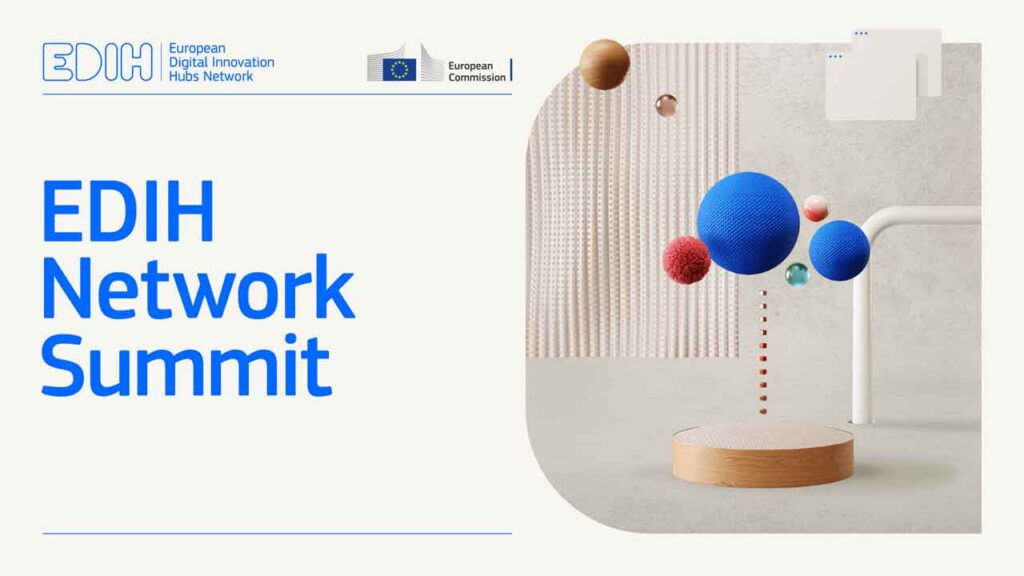 EDIH European Digital Innovation Hubs Network

European Commission

EDIH Network Summit